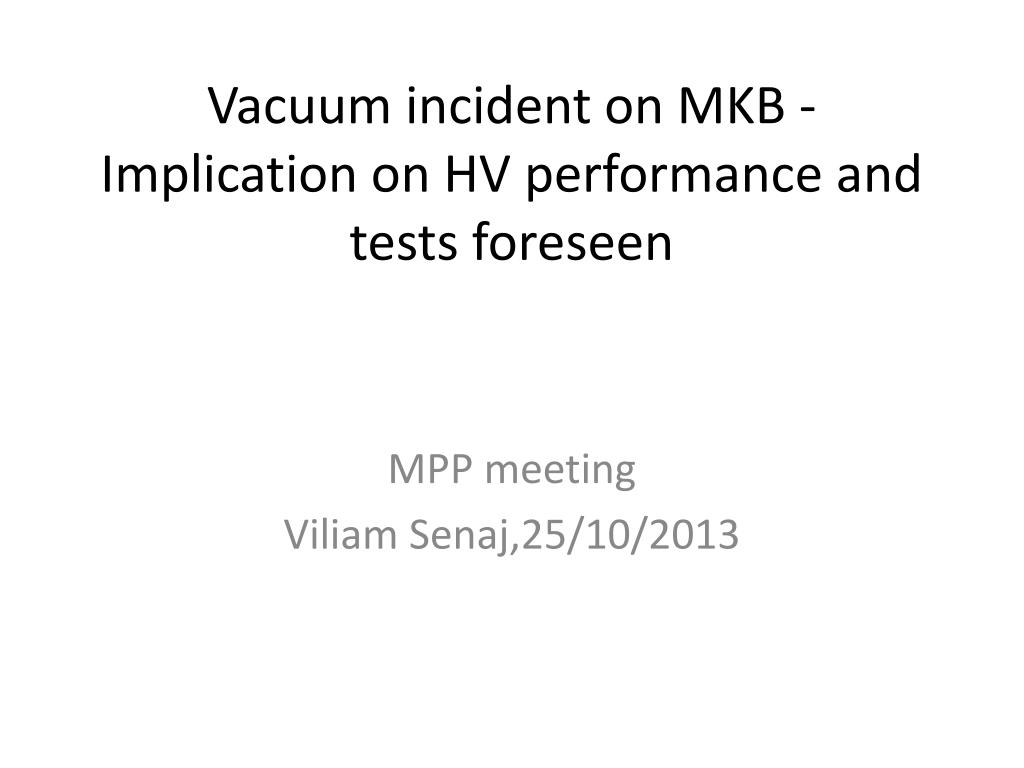 Vacuum incident on MKB - Implication on HV performance and tests foreseen

MPP meeting
Viliam Senaj,25/10/2013